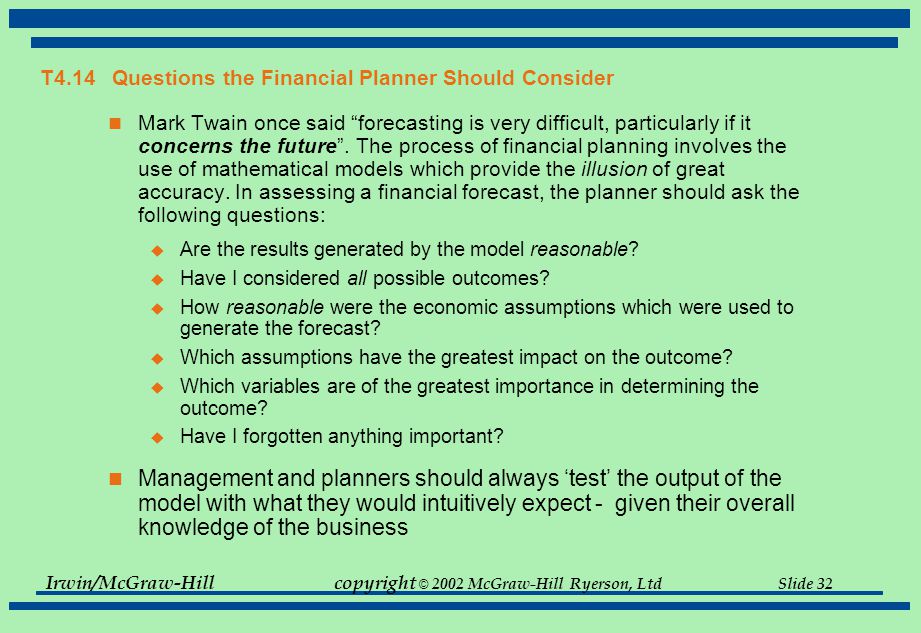 T4.14 Questions the Financial Planner Should Consider

Mark Twain once said “forecasting is very difficult, particularly if it concerns the future”. The process of financial planning involves the use of mathematical models which provide the illusion of great accuracy. In assessing a financial forecast, the planner should ask the following questions:

Are the results generated by the model reasonable?

Have I considered all possible outcomes?

How reasonable were the economic assumptions which were used to generate the forecast?

Which assumptions have the greatest impact on the outcome?

Which variables are of the greatest importance in determining the outcome?

Have I forgotten anything important?

Management and planners should always ‘test’ the output of the model with what they would intuitively expect - given their overall knowledge of the business

Irwin/McGraw-Hill copyright © 2002 McGraw-Hill Ryerson, Ltd Slide 32